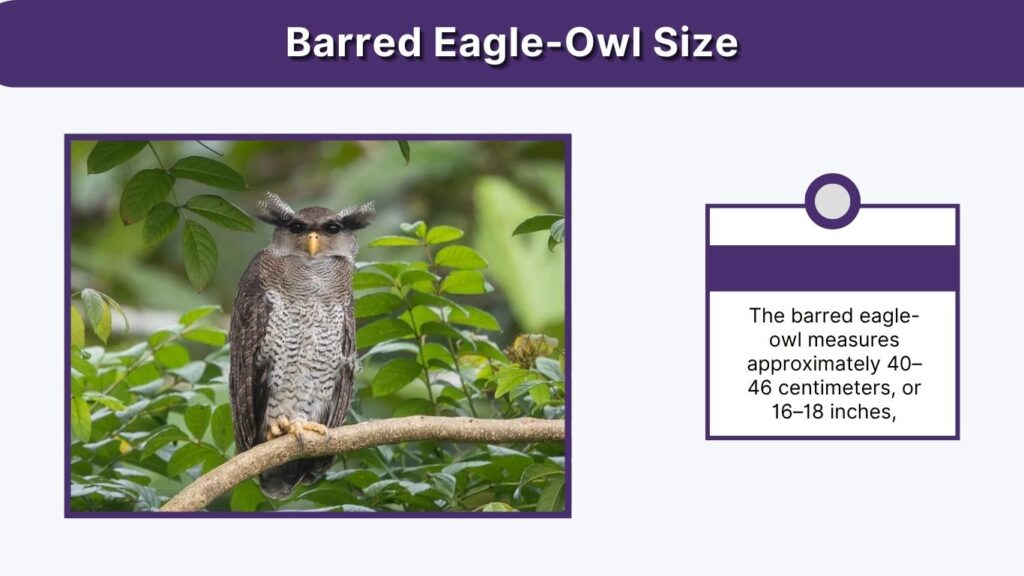 Barred Eagle-Owl Size

The barred eagle-owl measures approximately 40–46 centimeters, or 16–18 inches,